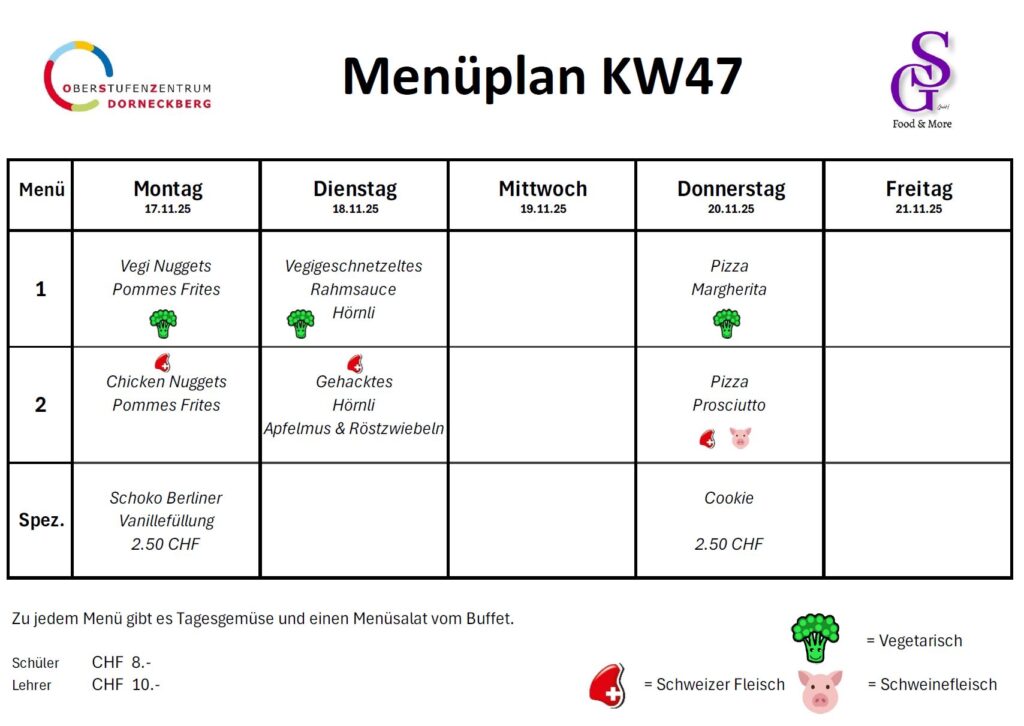 OBERSTUFENZENTRUM DORNECKBERG

Menüplan KW47

SG Food & More

| Menü | Montag 17.11.25 | Dienstag 18.11.25 | Mittwoch 19.11.25 | Donnerstag 20.11.25 | Freitag 21.11.25 |
|---|---|---|---|---|---|
| 1 | Vegi Nuggets Pommes Frites | Vegigeschnetzeltes Rahmsauce Hörnli | | Pizza Margherita | |
| 2 | Chicken Nuggets Pommes Frites | Gehacktes Hörnli Apfelmus & Röstzwiebeln | | Pizza Prosciutto | |
| Spez. | Schoko Berliner Vanillefüllung 2.50 CHF | | | Cookie 2.50 CHF | |

Zu jedem Menü gibt es Tagesgemüse und einen Menüsalat vom Buffet.

Schüler CHF 8.-
Lehrer CHF 10.-

= Vegetarisch
= Schweizer Fleisch
= Schweinefleisch